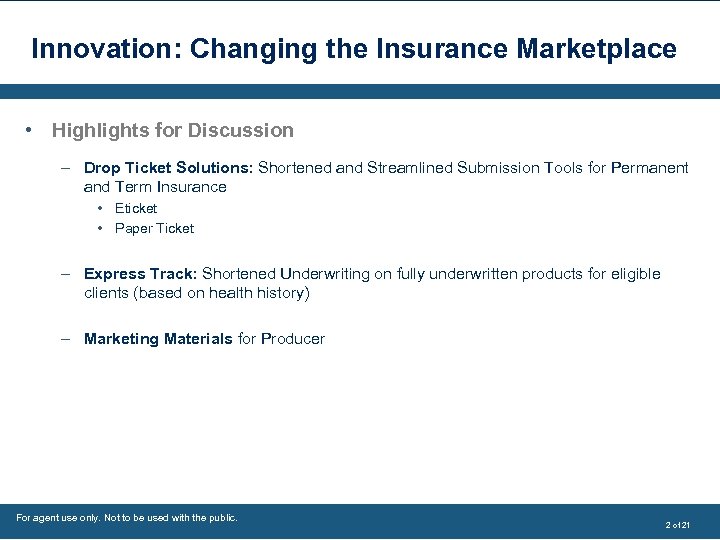 Innovation: Changing the Insurance Marketplace

• Highlights for Discussion

– Drop Ticket Solutions: Shortened and Streamlined Submission Tools for Permanent and Term Insurance

• Eticket
• Paper Ticket

– Express Track: Shortened Underwriting on fully underwritten products for eligible clients (based on health history)

– Marketing Materials for Producer

For agent use only. Not to be used with the public.

2 of 21